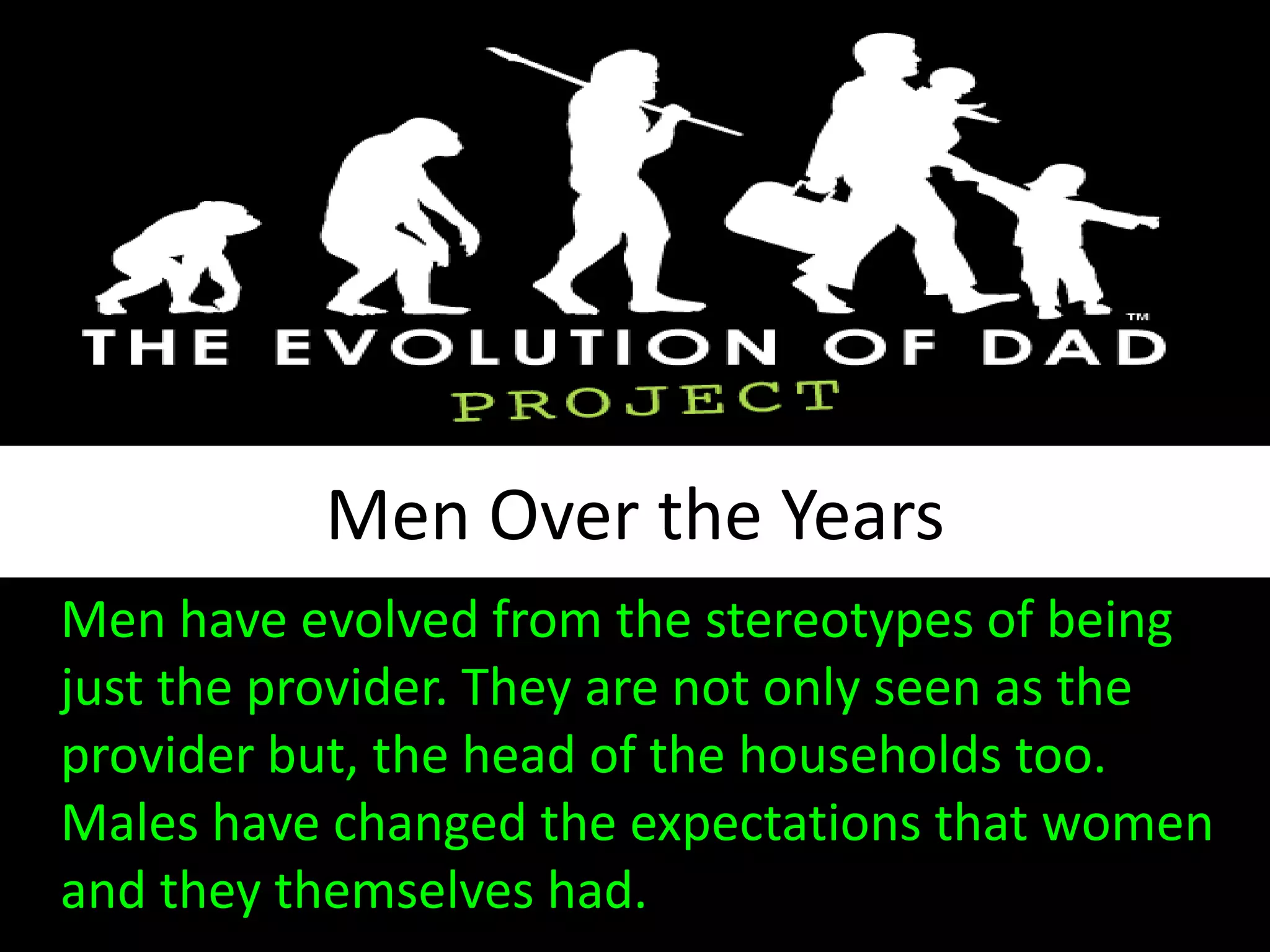 THE EVOLUTION OF DAD™
PROJECT

Men Over the Years

Men have evolved from the stereotypes of being just the provider. They are not only seen as the provider but, the head of the households too. Males have changed the expectations that women and they themselves had.